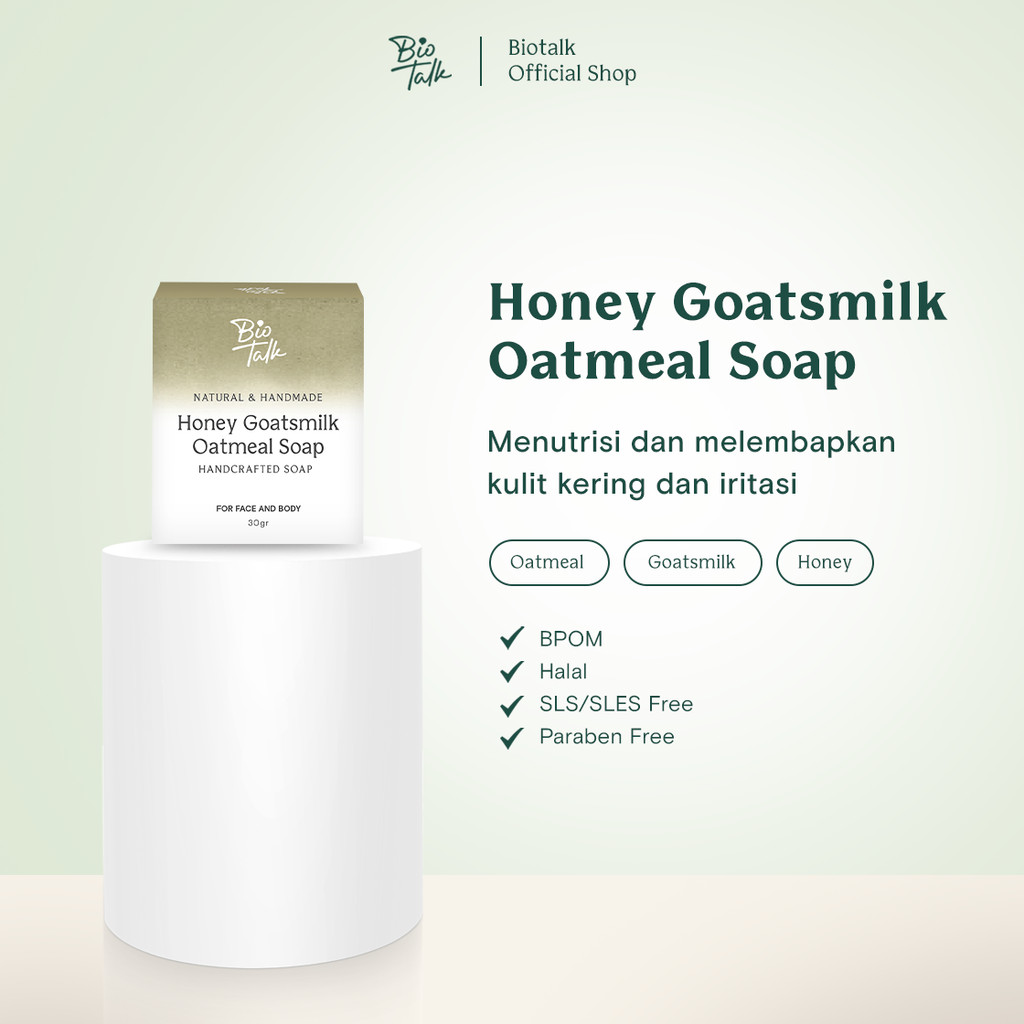 Bio Talk

Biotalk
Official Shop

Bio Talk

NATURAL & HANDMADE

Honey Goatsmilk Oatmeal Soap

HANDCRAFTED SOAP

FOR FACE AND BODY

30gr

Honey Goatsmilk Oatmeal Soap

Menutrisi dan melembapkan kulit kering dan iritasi

Oatmeal

Goatsmilk

Honey

BPOM

Halal

SLS/SLES Free

Paraben Free